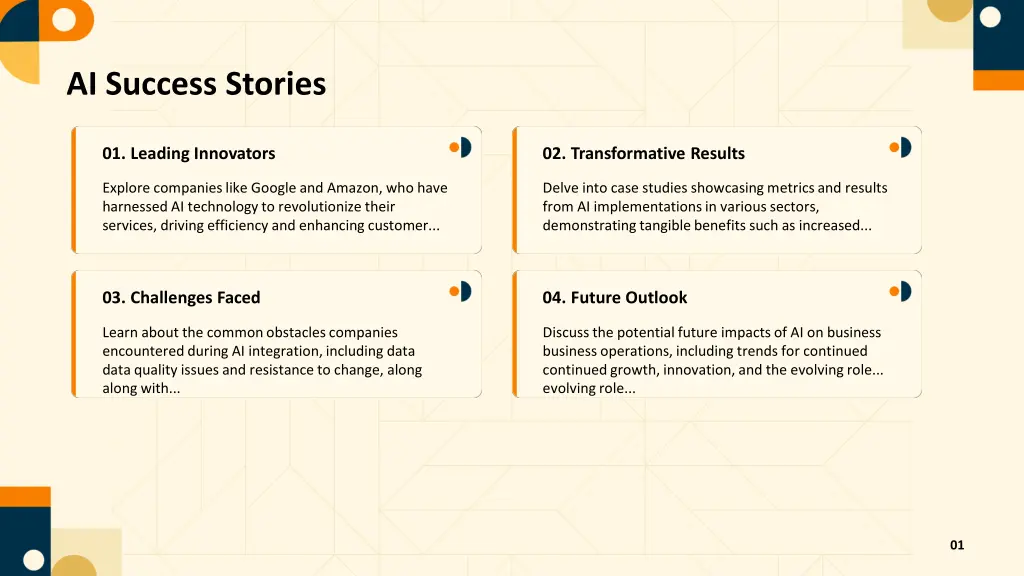 AI Success Stories

01. Leading Innovators

Explore companies like Google and Amazon, who have harnessed AI technology to revolutionize their services, driving efficiency and enhancing customer...

02. Transformative Results

Delve into case studies showcasing metrics and results from AI implementations in various sectors, demonstrating tangible benefits such as increased...

03. Challenges Faced

Learn about the common obstacles companies encountered during AI integration, including data data quality issues and resistance to change, along along with...

04. Future Outlook

Discuss the potential future impacts of AI on business business operations, including trends for continued continued growth, innovation, and the evolving role... evolving role...

01